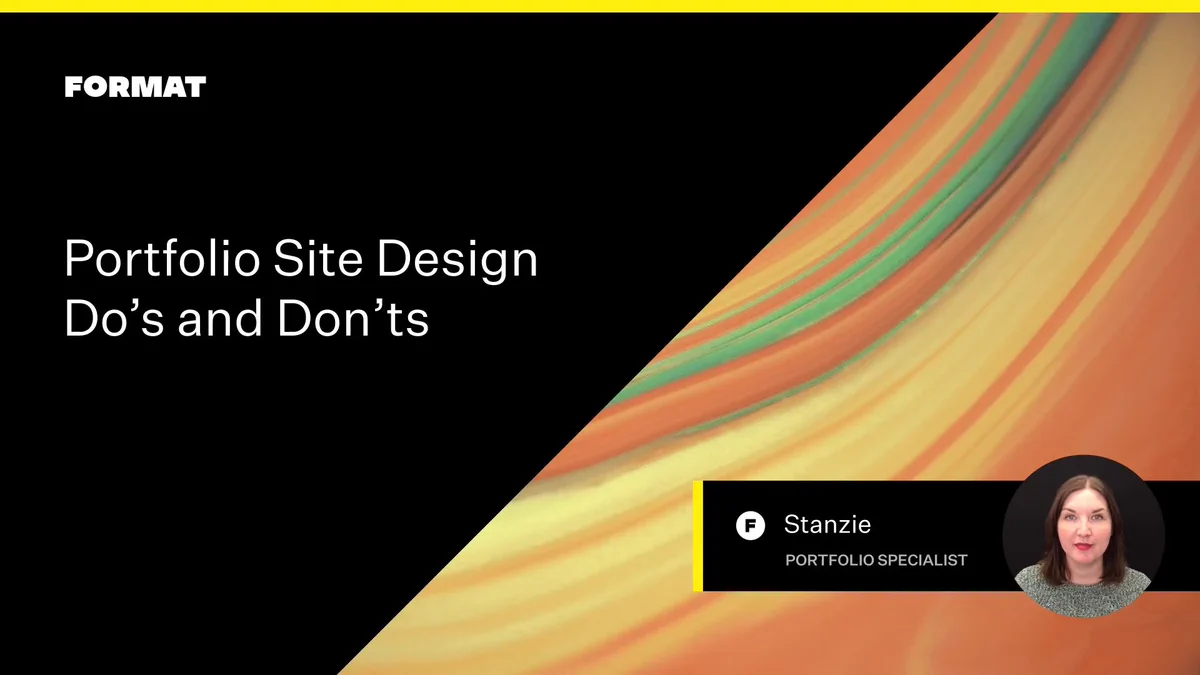 FORMAT

Portfolio Site Design Do’s and Don’ts

F Stanzie

PORTFOLIO SPECIALIST